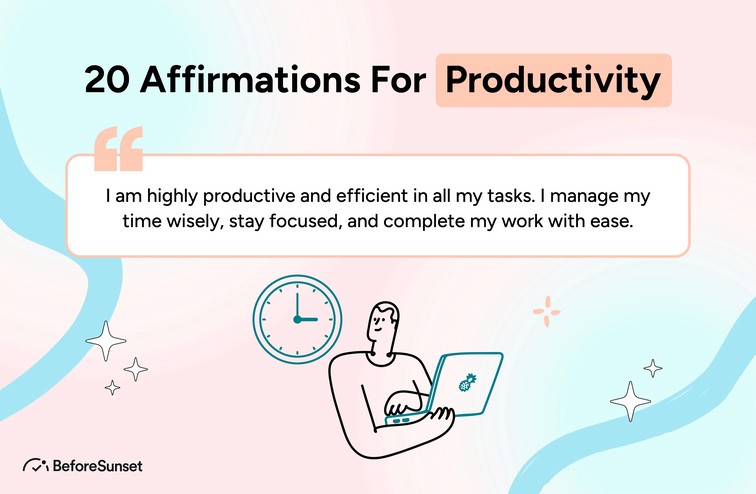 20 Affirmations For Productivity

I am highly productive and efficient in all my tasks. I manage my time wisely, stay focused, and complete my work with ease.

BeforeSunset